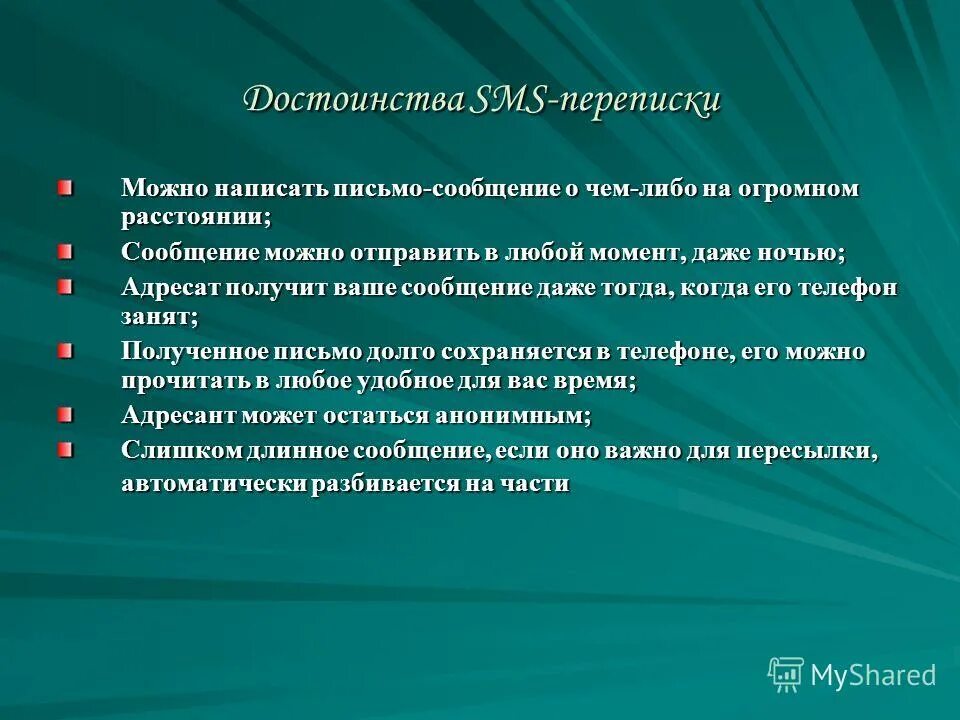 Достоинства SMS-переписки

Можно написать письмо-сообщение о чем-либо на огромном расстоянии;

Сообщение можно отправить в любой момент, даже ночью;

Адресат получит ваше сообщение даже тогда, когда его телефон занят;

Полученное письмо долго сохраняется в телефоне, его можно прочитать в любое удобное для вас время;

Адресант может остаться анонимным;

Слишком длинное сообщение, если оно важно для пересылки, автоматически разбивается на части

MyShared